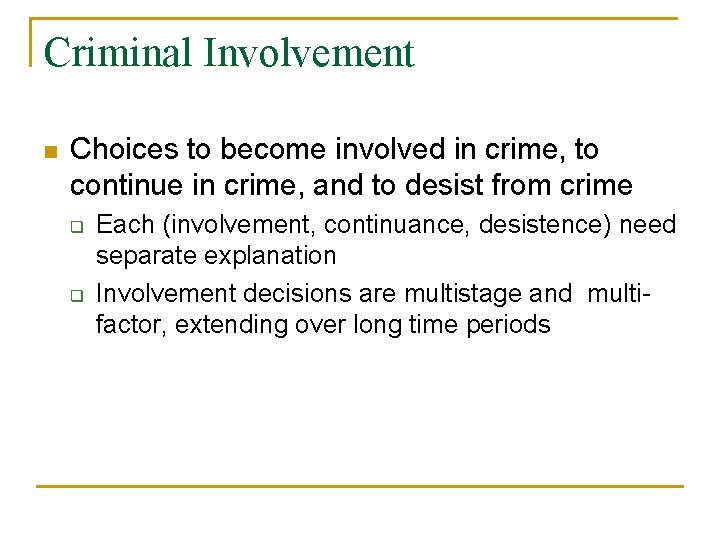 Criminal Involvement

Choices to become involved in crime, to continue in crime, and to desist from crime

Each (involvement, continuance, desistence) need separate explanation

Involvement decisions are multistage and multi-factor, extending over long time periods